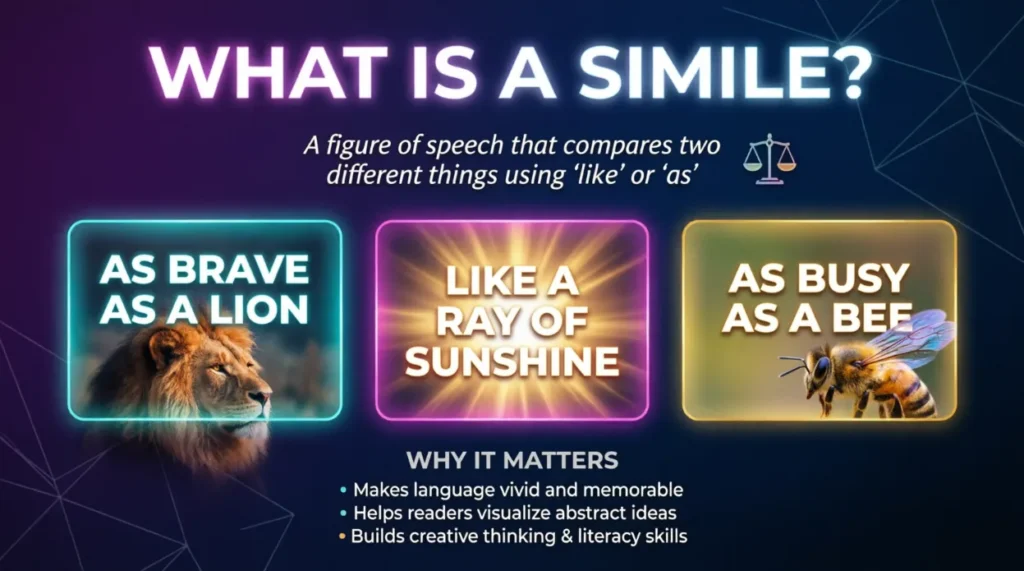 WHAT IS A SIMILE?

A figure of speech that compares two different things using 'like' or 'as'

AS BRAVE AS A LION

LIKE A RAY OF SUNSHINE

AS BUSY AS A BEE

WHY IT MATTERS

• Makes language vivid and memorable
• Helps readers visualize abstract ideas
• Builds creative thinking & literacy skills